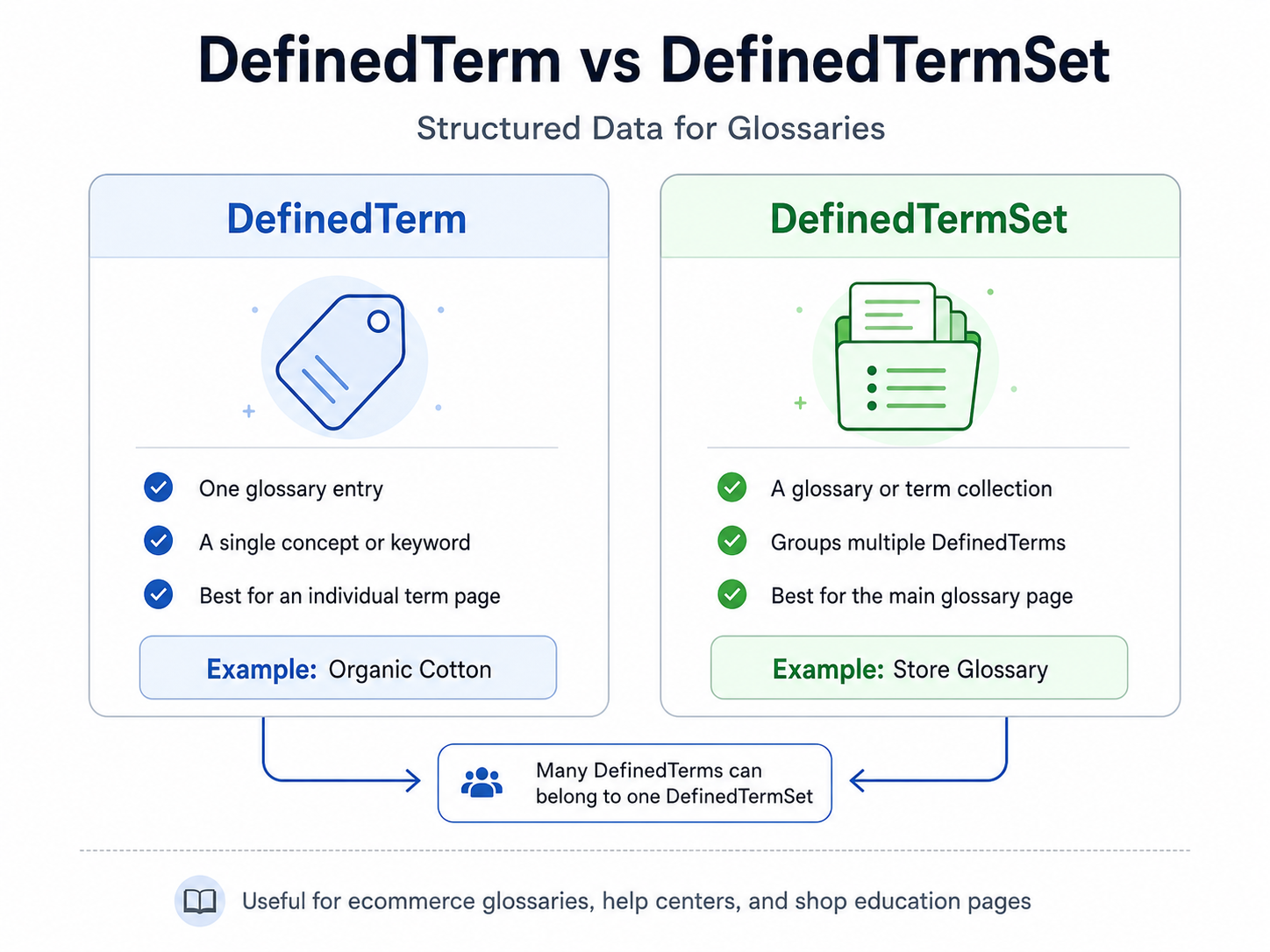 DefinedTerm vs DefinedTermSet

Structured Data for Glossaries

DefinedTerm

One glossary entry

A single concept or keyword

Best for an individual term page

Example: Organic Cotton

DefinedTermSet

A glossary or term collection

Groups multiple DefinedTerms

Best for the main glossary page

Example: Store Glossary

Many DefinedTerms can belong to one DefinedTermSet

Useful for ecommerce glossaries, help centers, and shop education pages